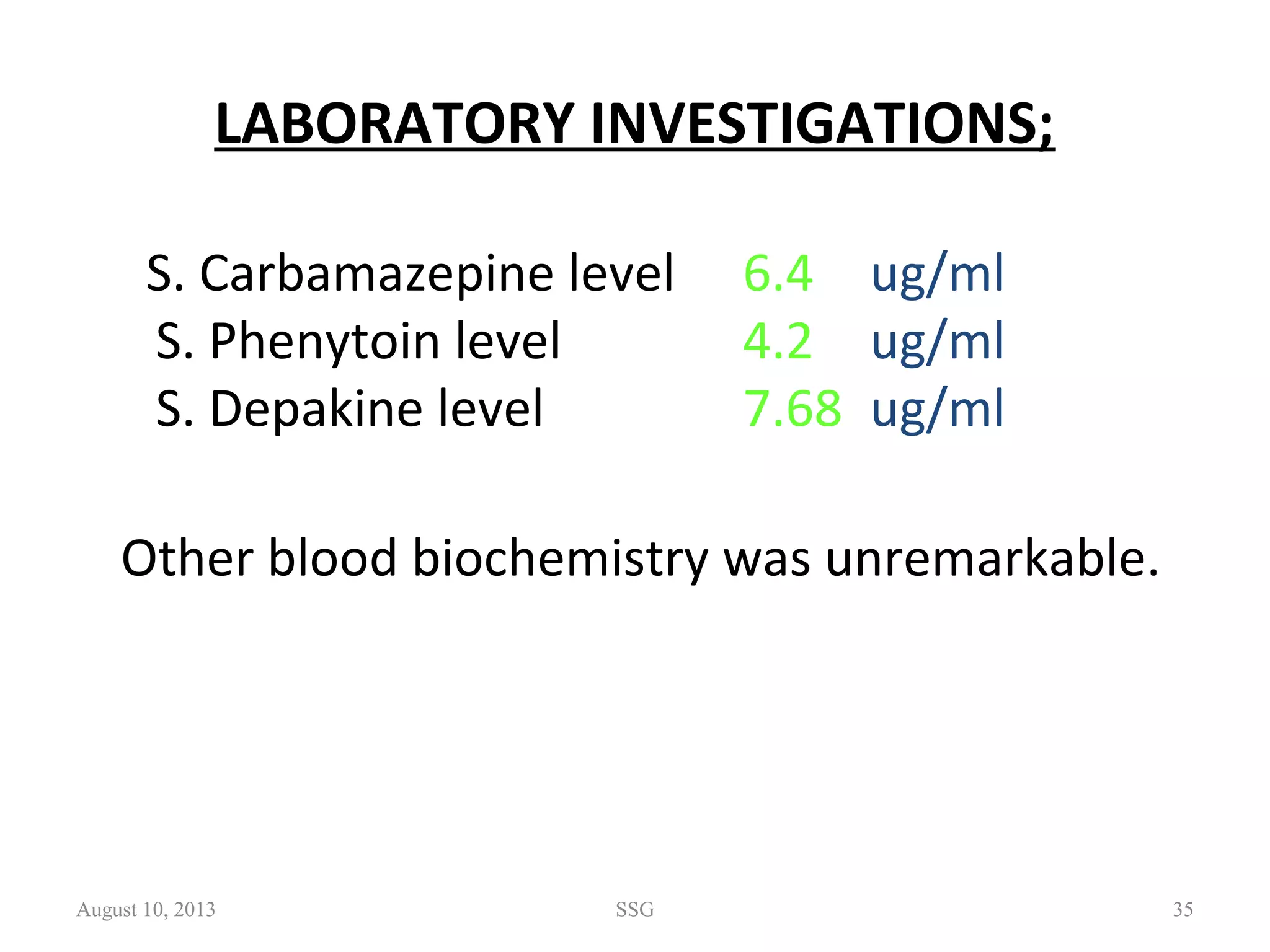 LABORATORY INVESTIGATIONS;

S. Carbamazepine level 6.4 ug/ml
S. Phenytoin level 4.2 ug/ml
S. Depakine level 7.68 ug/ml

Other blood biochemistry was unremarkable.

August 10, 2013 SSG 35